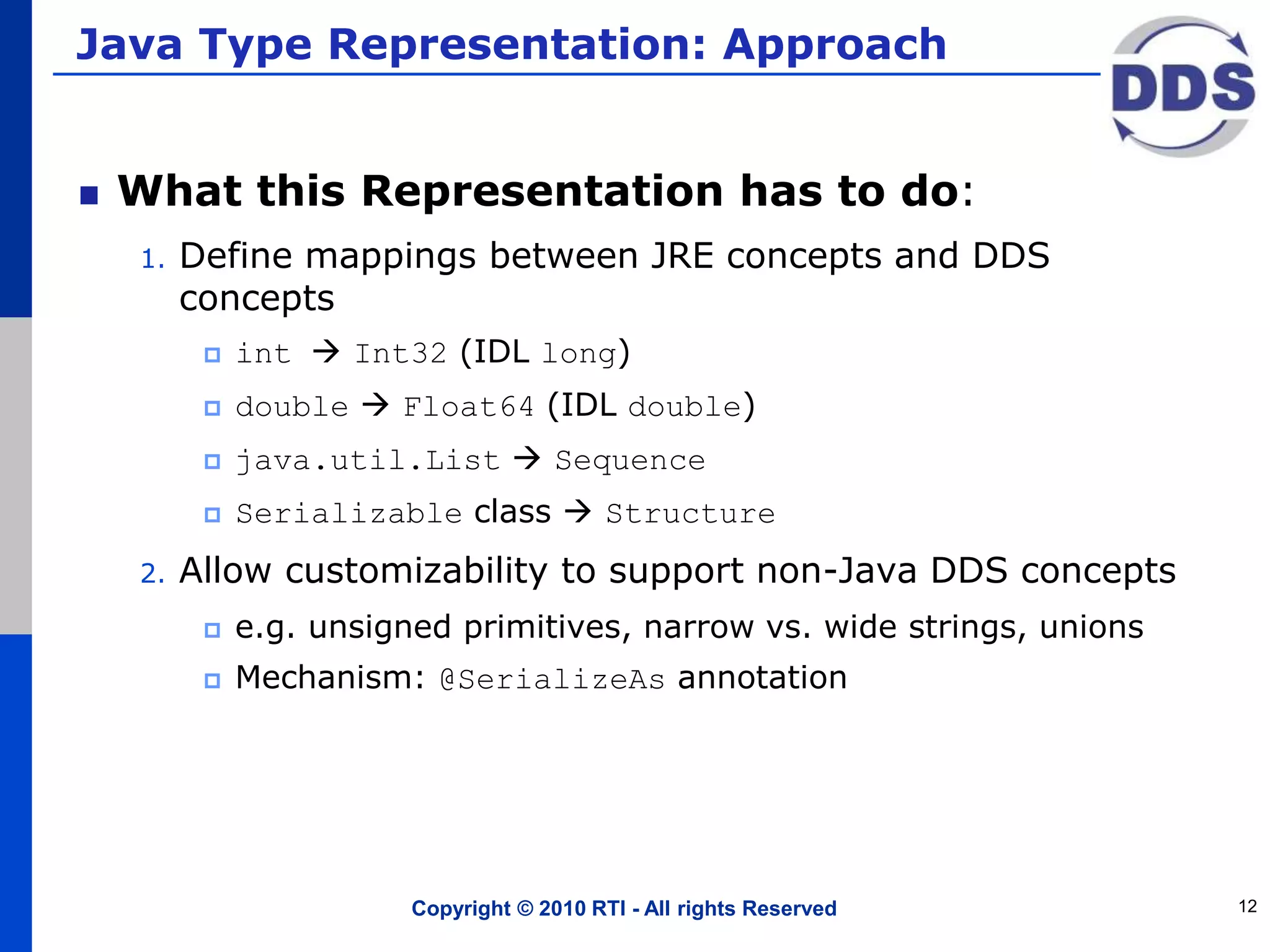 Java Type Representation: Approach

DDS

What this Representation has to do:

1. Define mappings between JRE concepts and DDS concepts

int → Int32 (IDL long)

double → Float64 (IDL double)

java.util.List → Sequence

Serializable class → Structure

2. Allow customizability to support non-Java DDS concepts

e.g. unsigned primitives, narrow vs. wide strings, unions

Mechanism: @SerializeAs annotation

Copyright © 2010 RTI - All rights Reserved

12